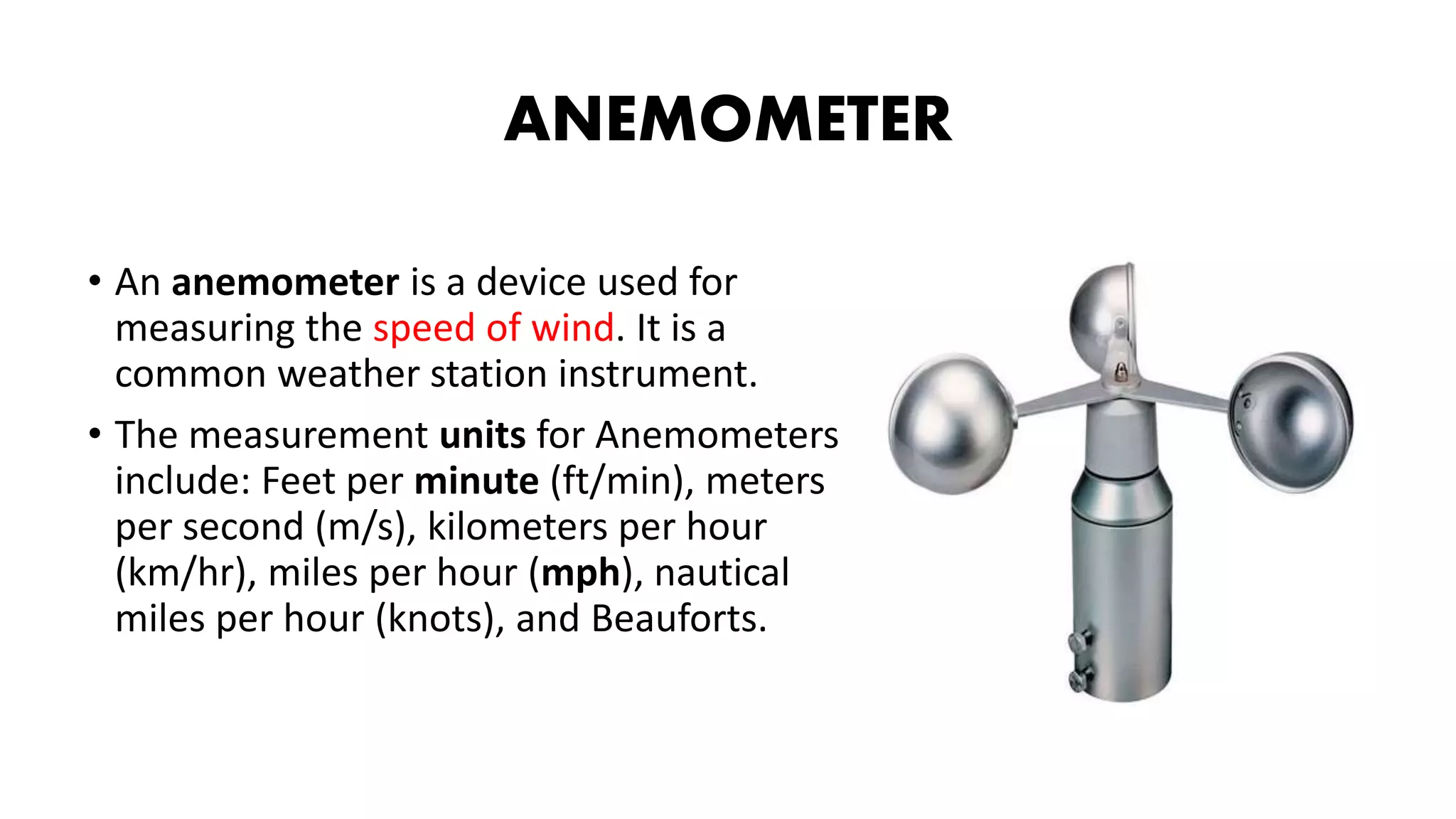 ANEMOMETER

• An anemometer is a device used for measuring the speed of wind. It is a common weather station instrument.

• The measurement units for Anemometers include: Feet per minute (ft/min), meters per second (m/s), kilometers per hour (km/hr), miles per hour (mph), nautical miles per hour (knots), and Beauforts.